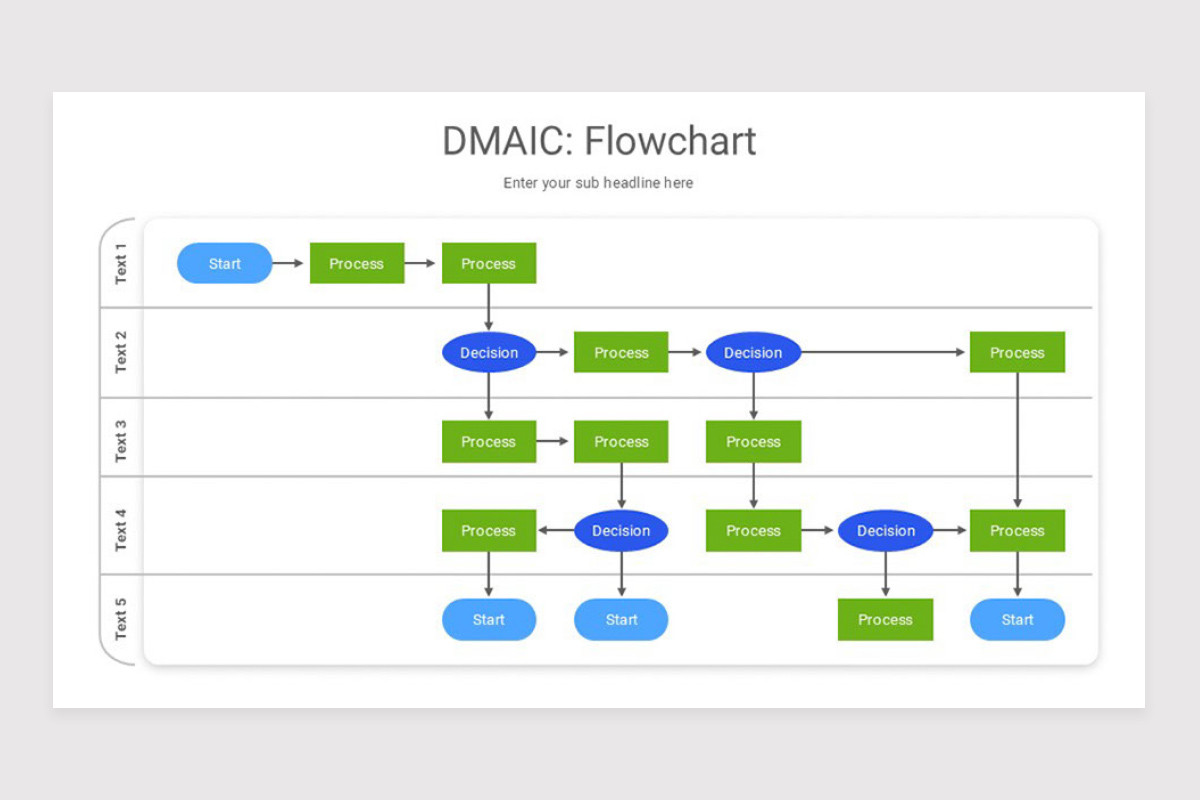 DMAIC: Flowchart

Enter your sub headline here

Text 1
Start
Process
Process

Text 2
Decision
Process
Decision
Process

Text 3
Process
Process
Process

Text 4
Process
Decision
Process
Decision
Process

Text 5
Start
Start
Process
Start